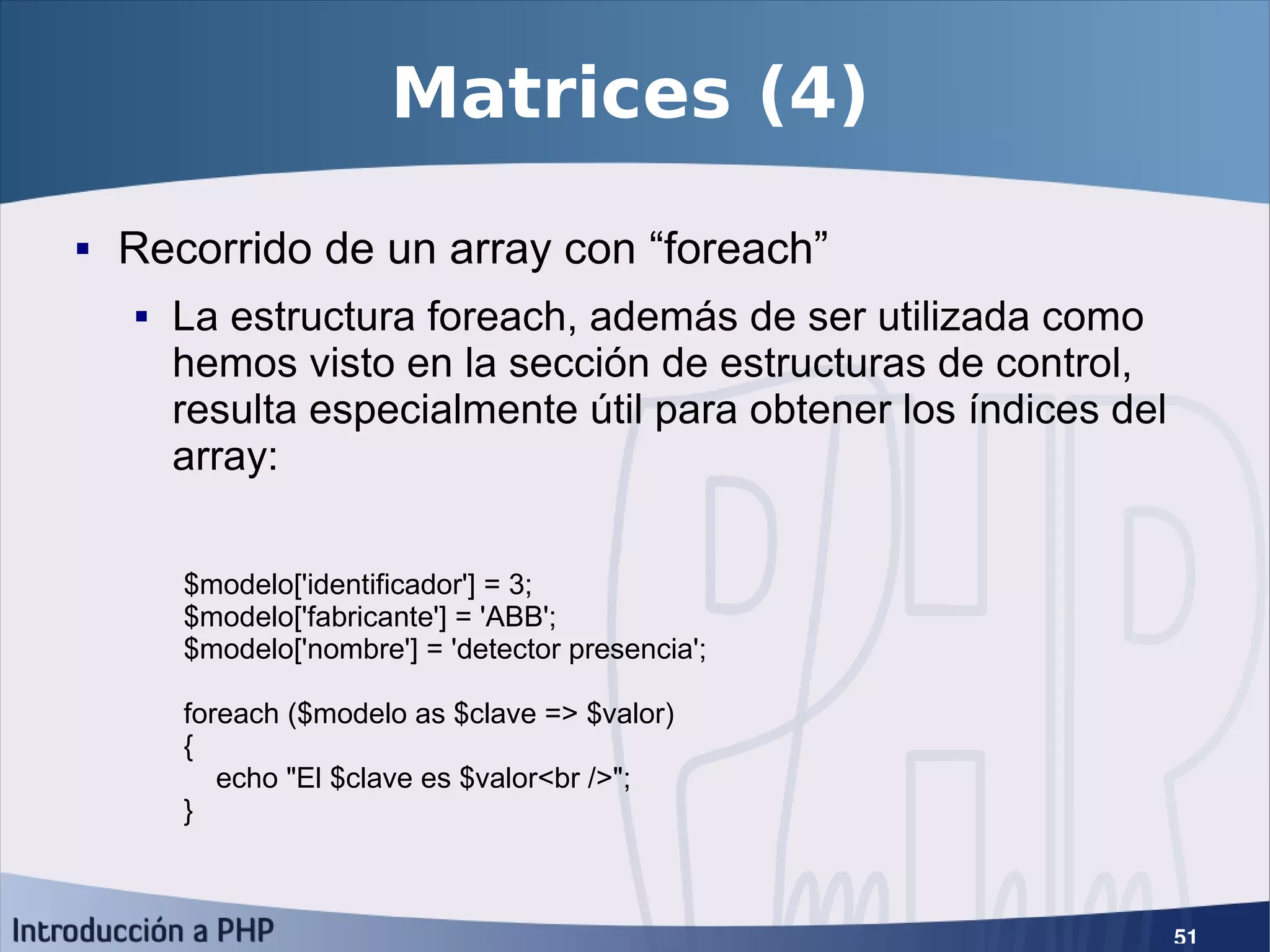 Matrices (4)

▪ Recorrido de un array con “foreach”

▪ La estructura foreach, además de ser utilizada como hemos visto en la sección de estructuras de control, resulta especialmente útil para obtener los índices del array:

$modelo['identificador'] = 3;
$modelo['fabricante'] = 'ABB';
$modelo['nombre'] = 'detector presencia';

foreach ($modelo as $clave => $valor)
{
echo "El $clave es $valor<br />";
}

Introducción a PHP

51